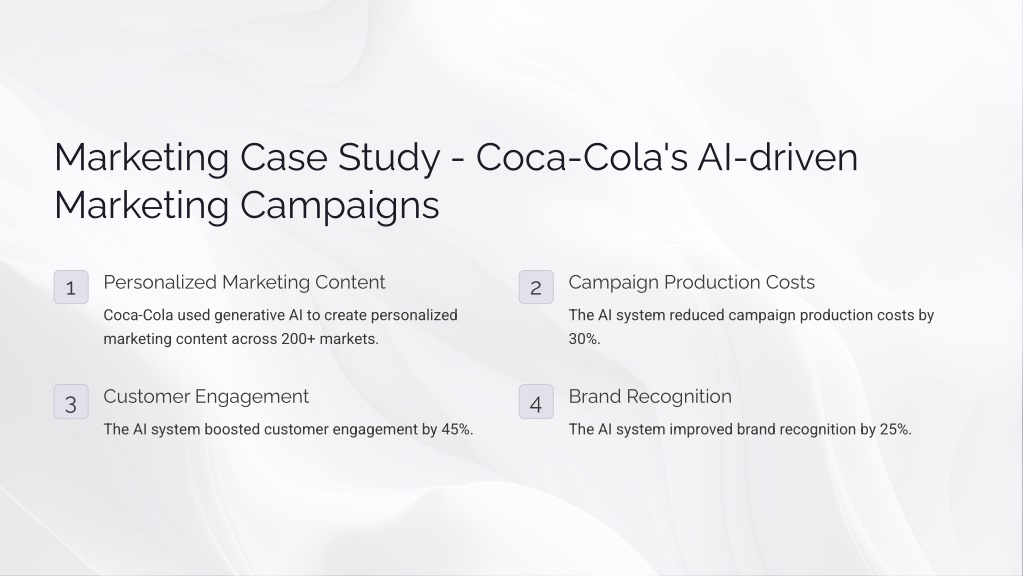 Marketing Case Study - Coca-Cola's AI-driven Marketing Campaigns

1

Personalized Marketing Content

Coca-Cola used generative AI to create personalized marketing content across 200+ markets.

2

Campaign Production Costs

The AI system reduced campaign production costs by 30%.

3

Customer Engagement

The AI system boosted customer engagement by 45%.

4

Brand Recognition

The AI system improved brand recognition by 25%.